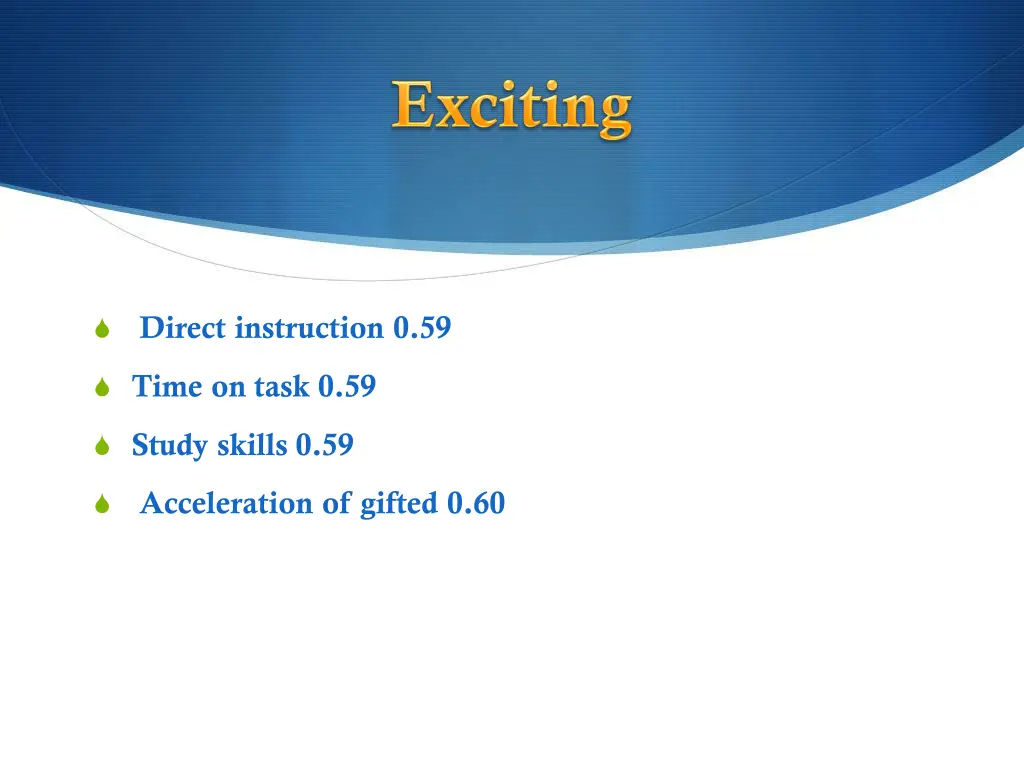 Exciting

Direct instruction 0.59

Time on task 0.59

Study skills 0.59

Acceleration of gifted 0.60